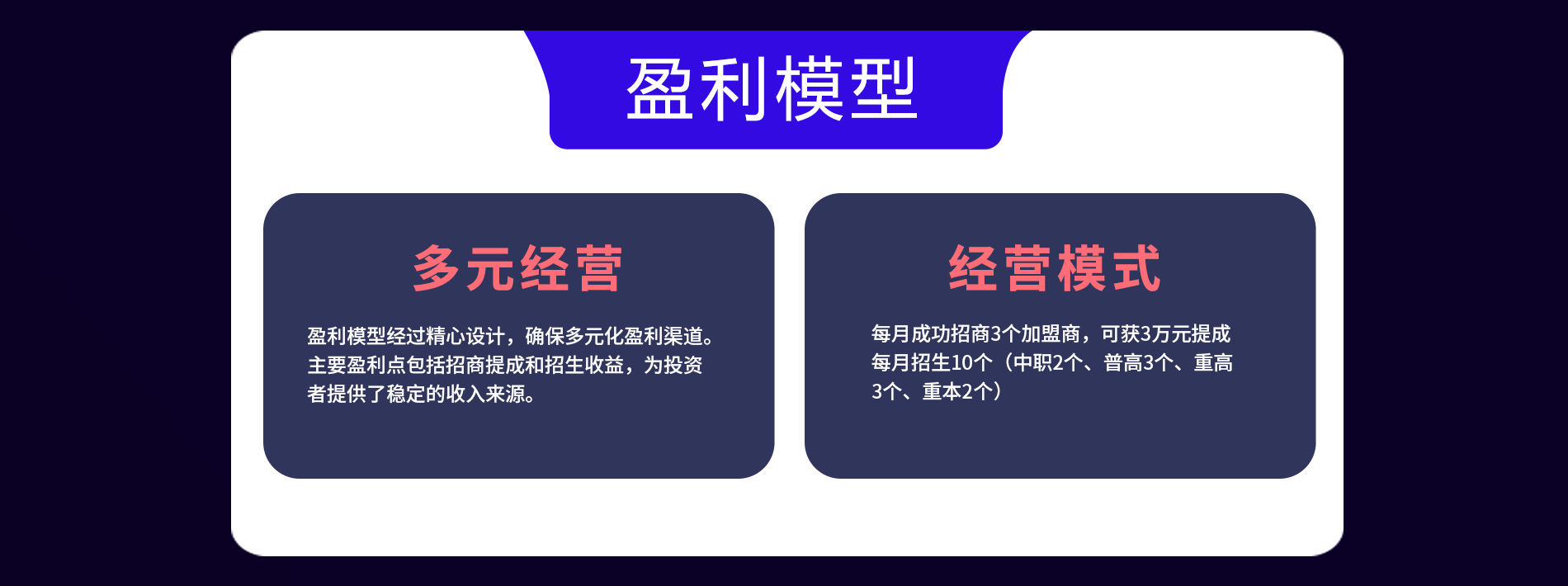 盈利模型

多元经营

盈利模型经过精心设计，确保多元化盈利渠道。主要盈利点包括招商提成和招生收益，为投资者提供了稳定的收入来源。

经营模式

每月成功招商3个加盟商，可获3万元提成
每月招生10个（中职2个、普高3个、重高3个、重本2个）